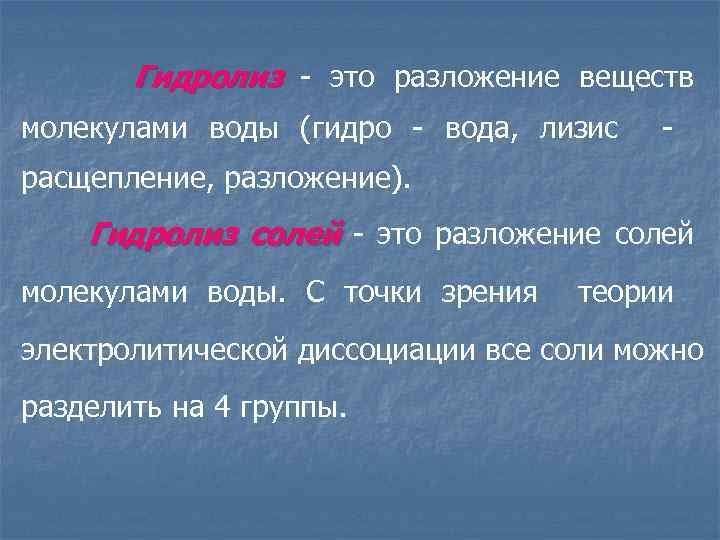 Гидролиз - это разложение веществ молекулами воды (гидро - вода, лизис - расщепление, разложение).

Гидролиз солей - это разложение солей молекулами воды. С точки зрения теории электролитической диссоциации все соли можно разделить на 4 группы.